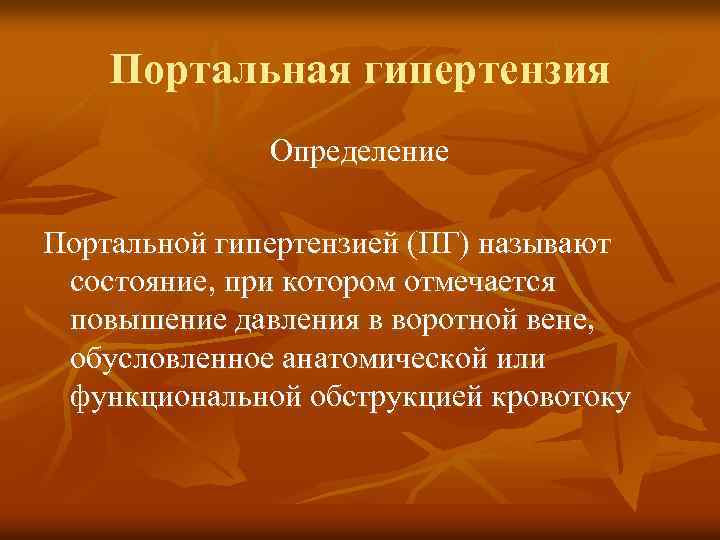 Портальная гипертензия

Определение

Портальной гипертензией (ПГ) называют состояние, при котором отмечается повышение давления в воротной вене, обусловленное анатомической или функциональной обструкцией кровотоку